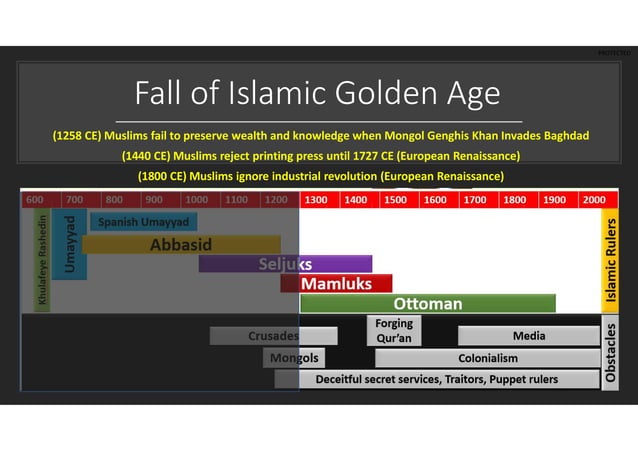 PROTECTED

Fall of Islamic Golden Age

(1258 CE) Muslims fail to preserve wealth and knowledge when Mongol Genghis Khan Invades Baghdad

(1440 CE) Muslims reject printing press until 1727 CE (European Renaissance)

(1800 CE) Muslims ignore industrial revolution (European Renaissance)

600 700 800 900 1000 1100 1200 1300 1400 1500 1600 1700 1800 1900 2000

Khulafeye Rashedin

Umayyad

Spanish Umayyad

Abbasid

Seljuks

Mamluks

Ottoman

Islamic Rulers

Crusades

Forging Qur'an

Media

Mongols

Colonialism

Deceitful secret services, Traitors, Puppet rulers

Obstacles